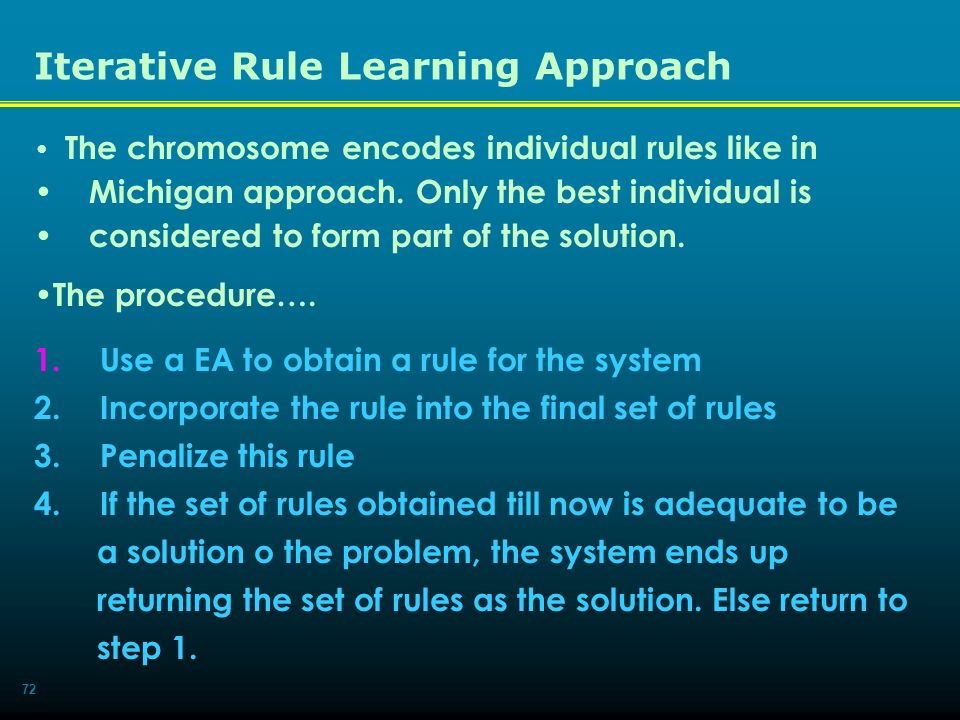 Iterative Rule Learning Approach

• The chromosome encodes individual rules like in
• Michigan approach. Only the best individual is
• considered to form part of the solution.

•The procedure….

1. Use a EA to obtain a rule for the system
2. Incorporate the rule into the final set of rules
3. Penalize this rule
4. If the set of rules obtained till now is adequate to be a solution o the problem, the system ends up returning the set of rules as the solution. Else return to step 1.

72